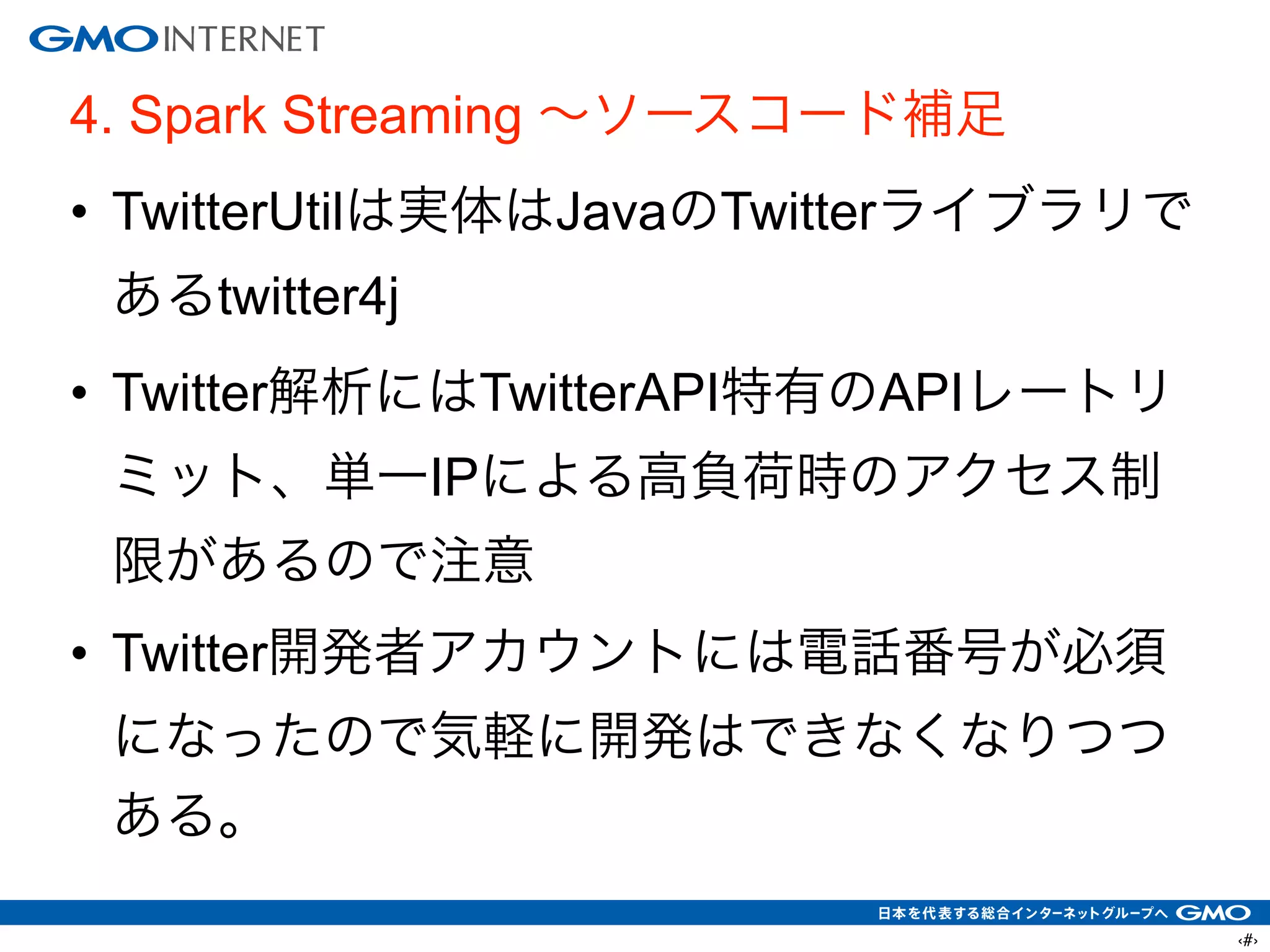 GMO INTERNET

4. Spark Streaming 〜ソースコード補足

• TwitterUtilは実体はJavaのTwitterライブラリであるtwitter4j

• Twitter解析にはTwitterAPI特有のAPIレートリミット、単一IPによる高負荷時のアクセス制限があるので注意

• Twitter開発者アカウントには電話番号が必須になったので気軽に開発はできなくなりつつある。

日本を代表する総合インターネットグループへ GMO

‹#›